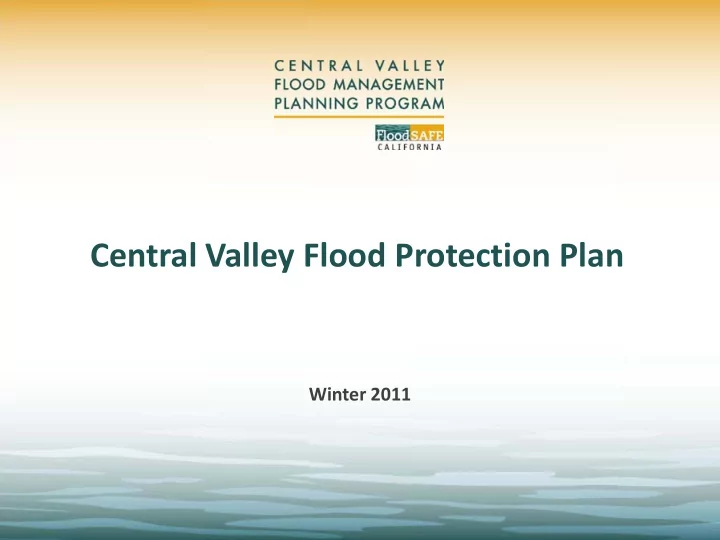 CENTRAL VALLEY
FLOOD MANAGEMENT
PLANNING PROGRAM

FloodSAFE
CALIFORNIA

Central Valley Flood Protection Plan

Winter 2011